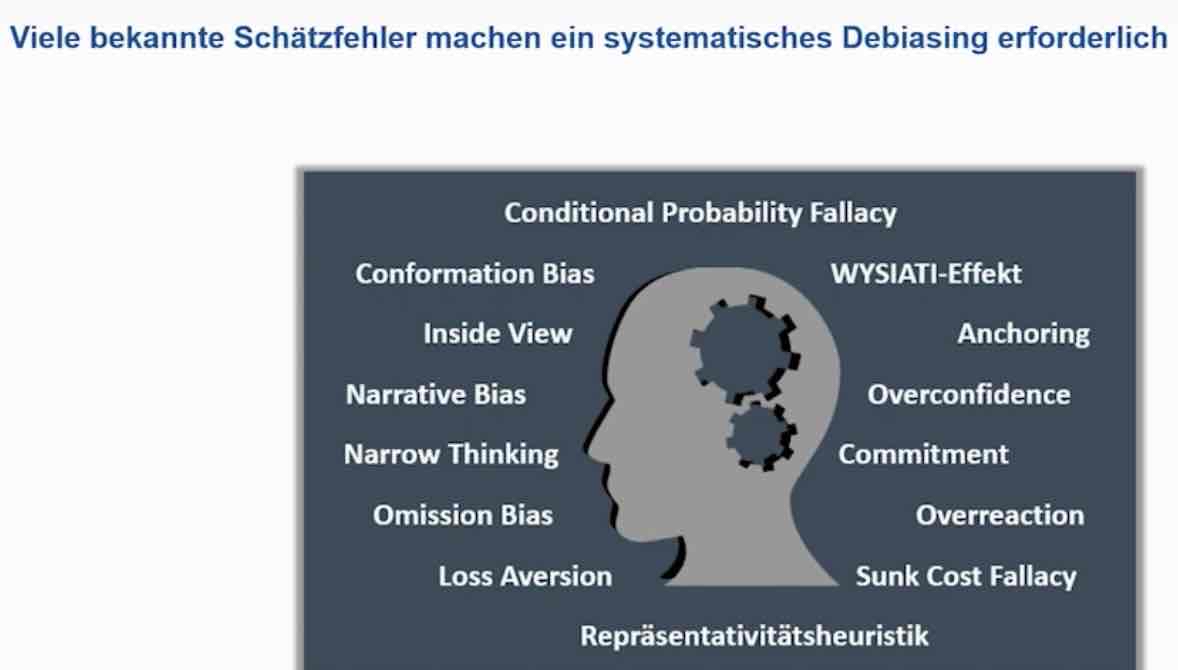 Viele bekannte Schätzfehler machen ein systematisches Debiasing erforderlich

Conditional Probability Fallacy

Conformation Bias

Inside View

Narrative Bias

Narrow Thinking

Omission Bias

Loss Aversion

WYSIATI-Effekt

Anchoring

Overconfidence

Commitment

Overreaction

Sunk Cost Fallacy

Repräsentativitätsheuristik